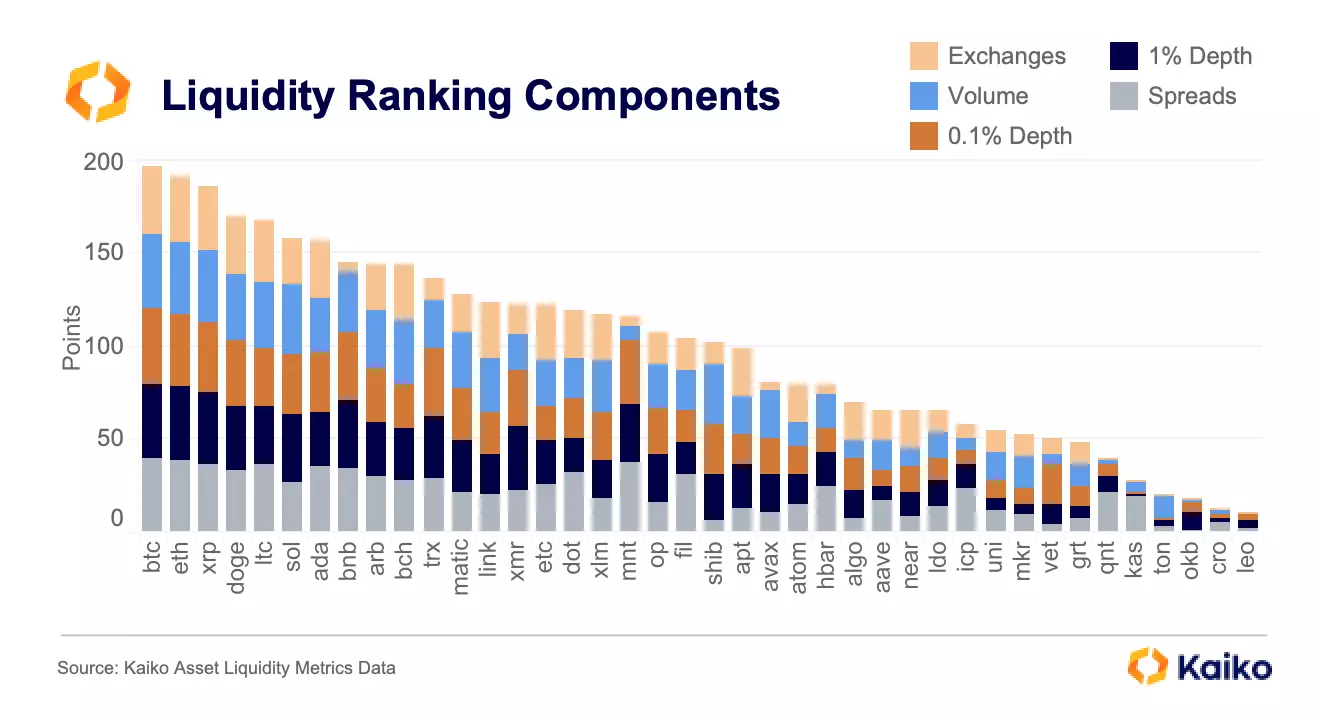 Liquidity Ranking Components

Exchanges
Volume
0.1% Depth
1% Depth
Spreads

Points
200
150
100
50
0

btc
eth
xrp
doge
ltc
sol
ada
bnb
arb
bch
trx
matic
link
xmr
etc
dot
xlm
mnt
op
fil
shib
apt
avax
atom
hbar
algo
aave
near
ldo
icp
uni
mkr
vet
grt
qnt
kas
ton
okb
cro
leo

Source: Kaiko Asset Liquidity Metrics Data

Kaiko